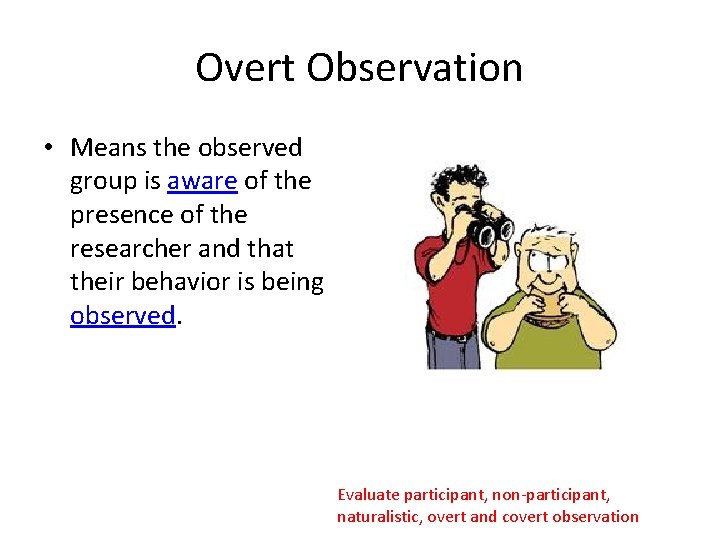 Overt Observation

• Means the observed group is aware of the presence of the researcher and that their behavior is being observed.

Evaluate participant, non-participant, naturalistic, overt and covert observation